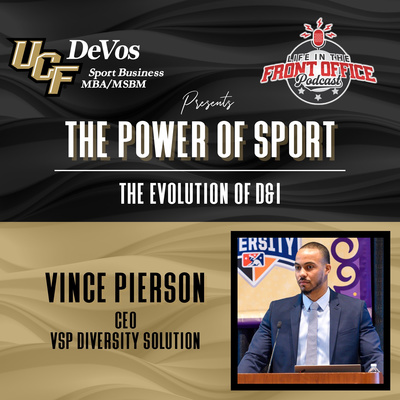 UCF DeVos Sport Business MBA/MSBM

LIFE IN THE FRONT OFFICE Podcast

Presents

THE POWER OF SPORT

THE EVOLUTION OF D&I

VINCE PIERSON
CEO
VSP DIVERSITY SOLUTION

ERSITY